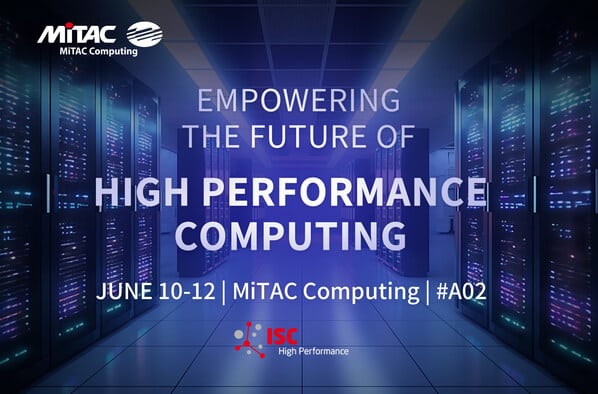 MiTAC
MiTAC Computing

EMPOWERING THE FUTURE OF

HIGH PERFORMANCE COMPUTING

JUNE 10-12 | MiTAC Computing | #A02

ISC
High Performance